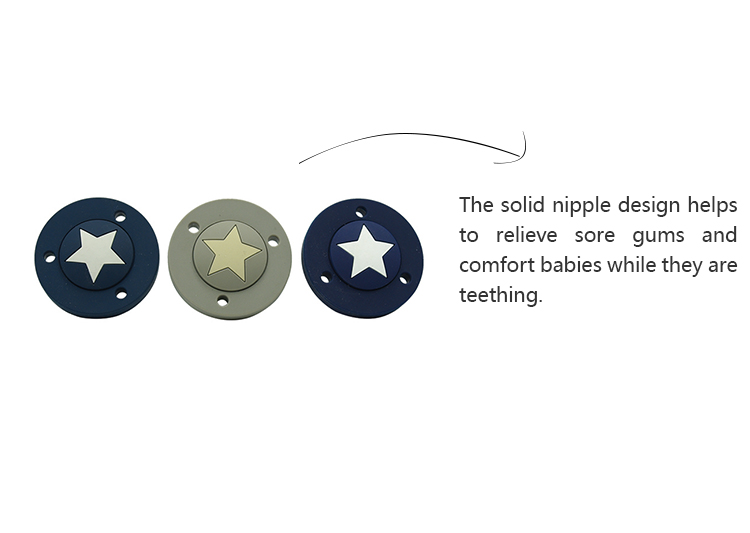 The solid nipple design helps to relieve sore gums and comfort babies while they are teething.